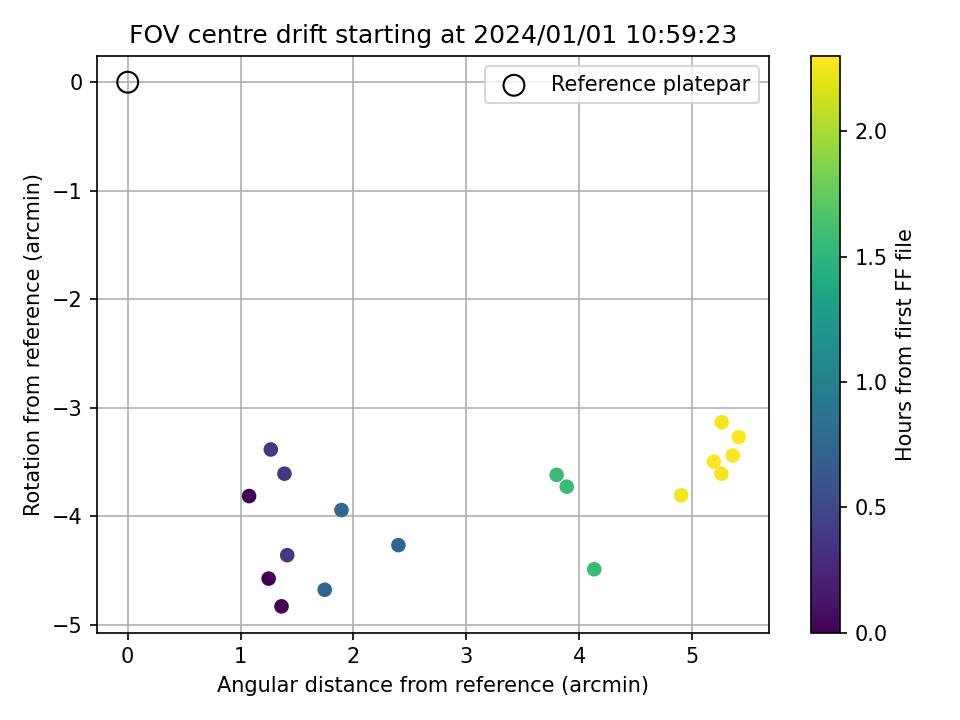 FOV centre drift starting at 2024/01/01 10:59:23

Reference platepar

Rotation from reference (arcmin)

0
−1
−2
−3
−4
−5

0 1 2 3 4 5

Angular distance from reference (arcmin)

Hours from first FF file

0.0
0.5
1.0
1.5
2.0